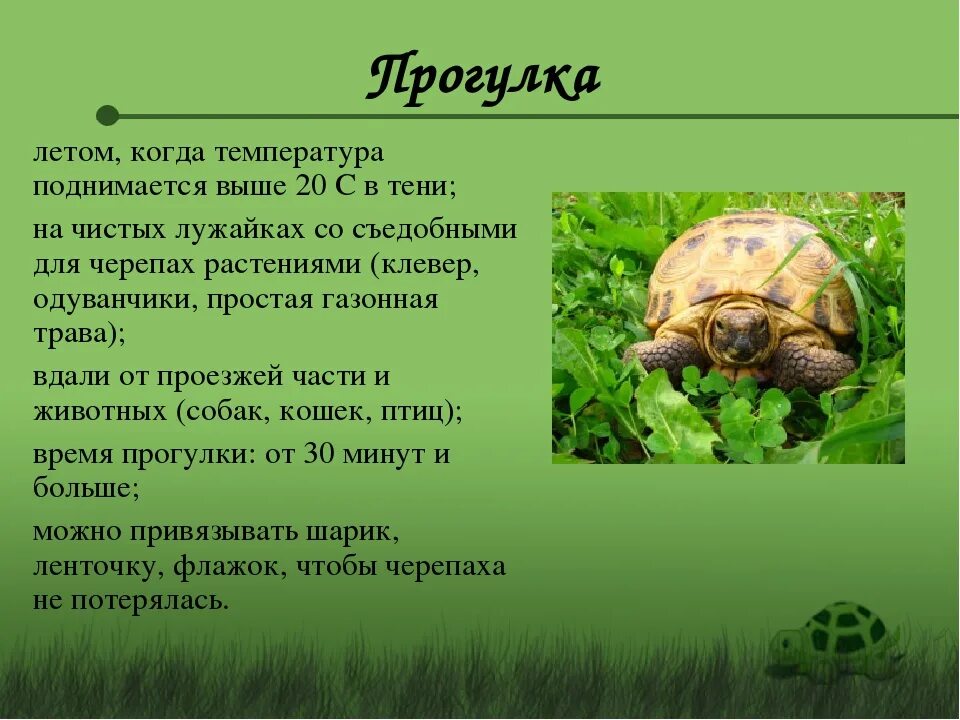 Прогулка

летом, когда температура поднимается выше 20 С в тени;

на чистых лужайках со съедобными для черепах растениями (клевер, одуванчики, простая газонная трава);

вдали от проезжей части и животных (собак, кошек, птиц);

время прогулки: от 30 минут и больше;

можно привязывать шарик, ленточку, флажок, чтобы черепаха не потерялась.